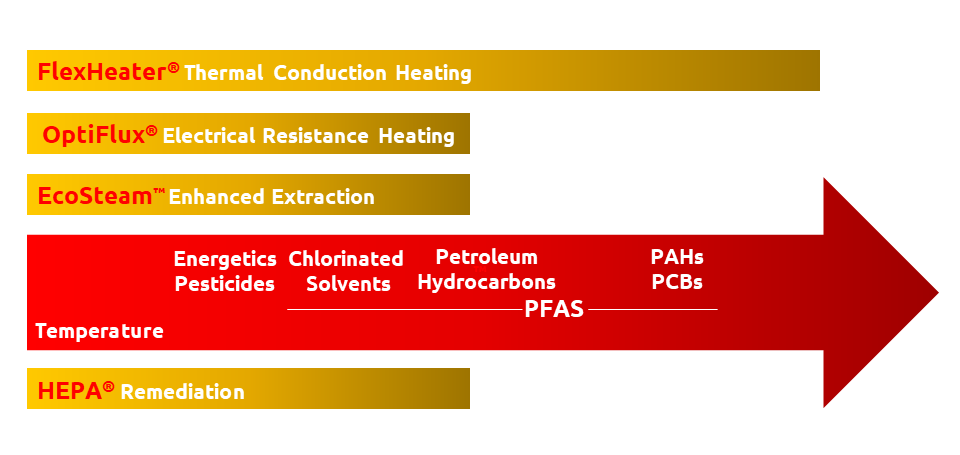 FlexHeater® Thermal Conduction Heating

OptiFlux® Electrical Resistance Heating

EcoSteam™ Enhanced Extraction

Energetics Pesticides

Chlorinated Solvents

Petroleum Hydrocarbons

PAHs PCBs

PFAS

Temperature

HEPA® Remediation